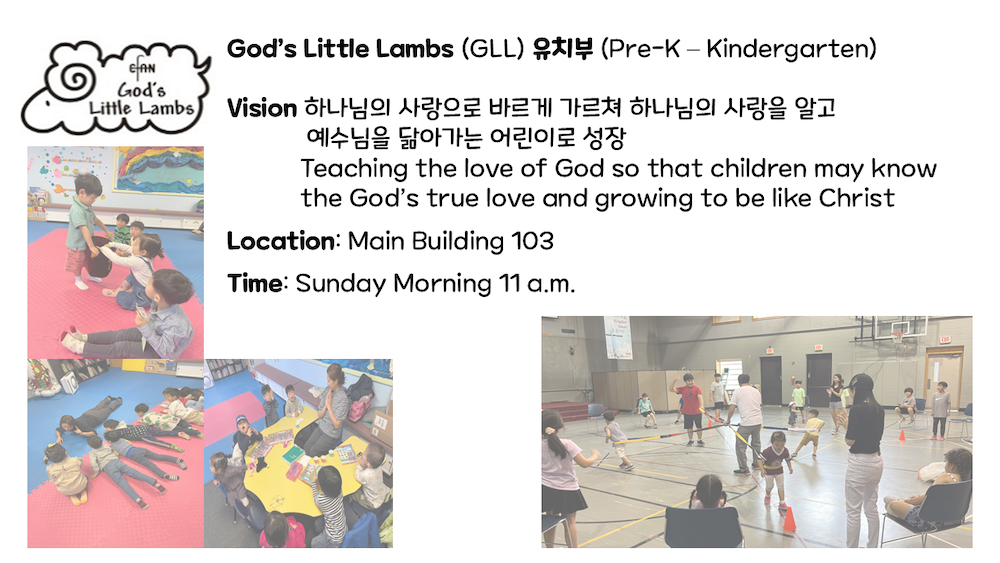 EFAN God's Little Lambs

God's Little Lambs (GLL) 유치부 (Pre-K – Kindergarten)

Vision 하나님의 사랑으로 바르게 가르쳐 하나님의 사랑을 알고 예수님을 닮아가는 어린이로 성장
Teaching the love of God so that children may know the God's true love and growing to be like Christ

Location: Main Building 103

Time: Sunday Morning 11 a.m.